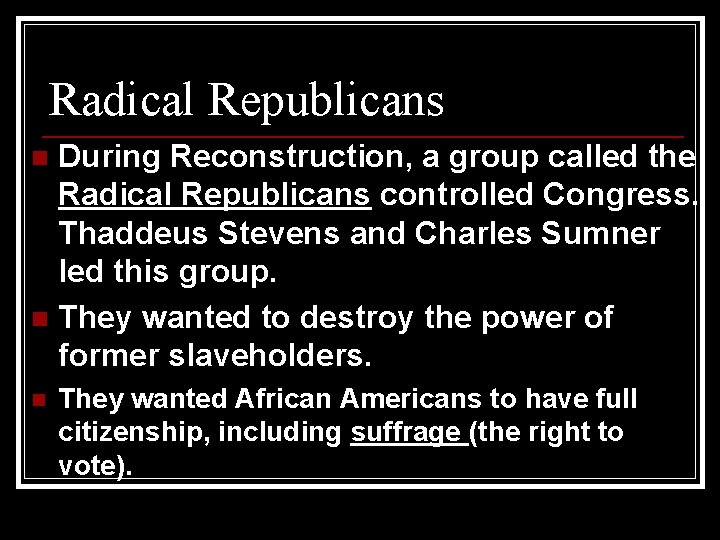 Radical Republicans

During Reconstruction, a group called the Radical Republicans controlled Congress. Thaddeus Stevens and Charles Sumner led this group.

They wanted to destroy the power of former slaveholders.

They wanted African Americans to have full citizenship, including suffrage (the right to vote).